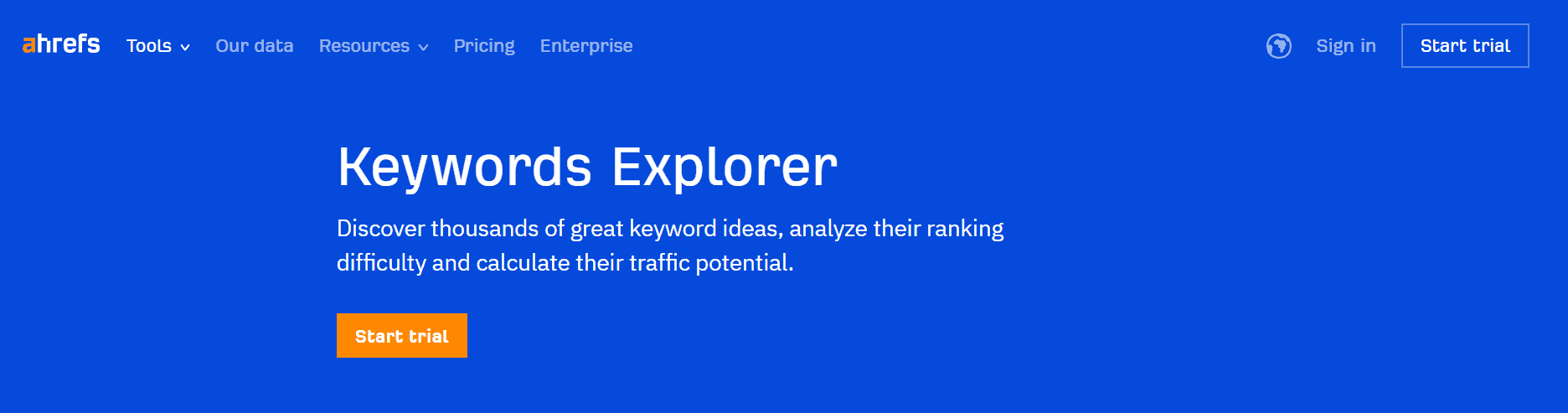 ahrefs Tools Our data Resources Pricing Enterprise Sign in Start trial

Keywords Explorer

Discover thousands of great keyword ideas, analyze their ranking difficulty and calculate their traffic potential.

Start trial